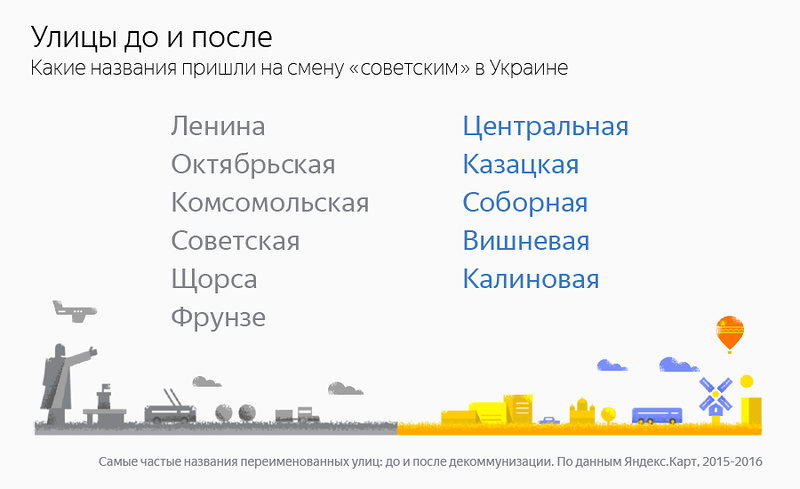 Улицы до и после
Какие названия пришли на смену «советским» в Украине

Ленина
Октябрьская
Комсомольская
Советская
Щорса
Фрунзе

Центральная
Казацкая
Соборная
Вишневая
Калиновая

Самые частые названия переименованных улиц: до и после декоммунизации. По данным Яндекс.Карт. 2015-2016